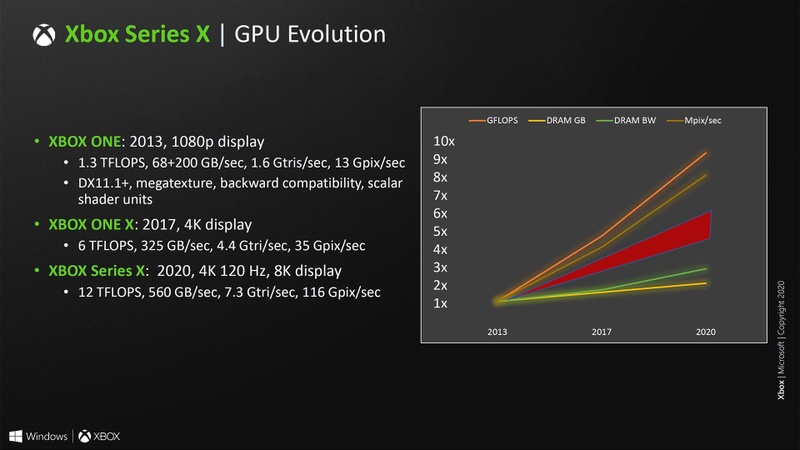 Xbox Series X | GPU Evolution

• XBOX ONE: 2013, 1080p display
  • 1.3 TFLOPS, 68+200 GB/sec, 1.6 Gtris/sec, 13 Gpix/sec
  • DX11.1+, megatexture, backward compatibility, scalar shader units
• XBOX ONE X: 2017, 4K display
  • 6 TFLOPS, 325 GB/sec, 4.4 Gtri/sec, 35 Gpix/sec
• XBOX Series X: 2020, 4K 120 Hz, 8K display
  • 12 TFLOPS, 560 GB/sec, 7.3 Gtri/sec, 116 Gpix/sec

GFLOPS DRAM GB DRAM BW Mpix/sec

10x
9x
8x
7x
6x
5x
4x
3x
2x
1x

2013 2017 2020

Xbox | Microsoft | Copyright 2020

Windows | XBOX